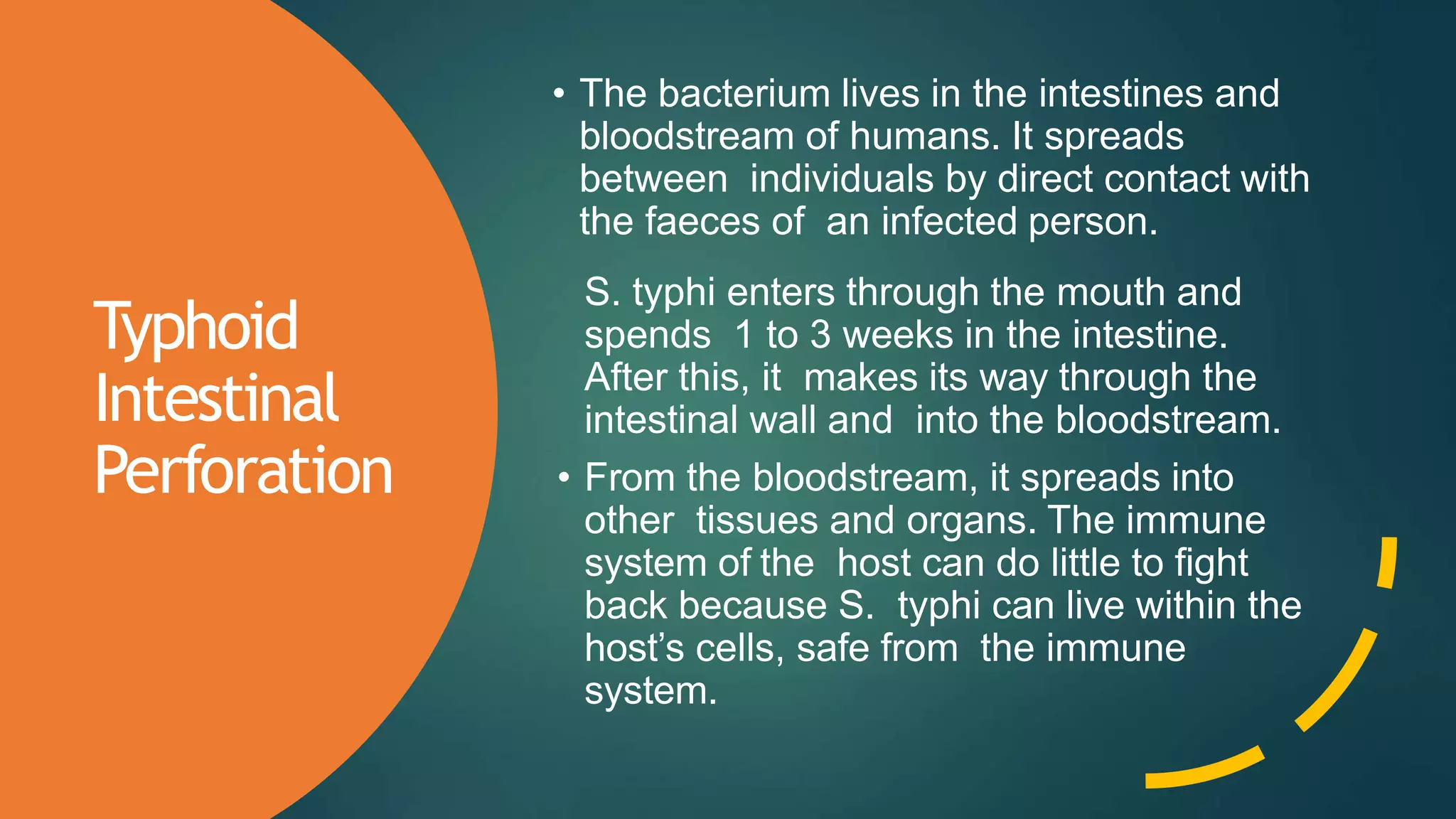 Typhoid Intestinal Perforation

• The bacterium lives in the intestines and bloodstream of humans. It spreads between individuals by direct contact with the faeces of an infected person.

S. typhi enters through the mouth and spends 1 to 3 weeks in the intestine. After this, it makes its way through the intestinal wall and into the bloodstream.

• From the bloodstream, it spreads into other tissues and organs. The immune system of the host can do little to fight back because S. typhi can live within the host's cells, safe from the immune system.